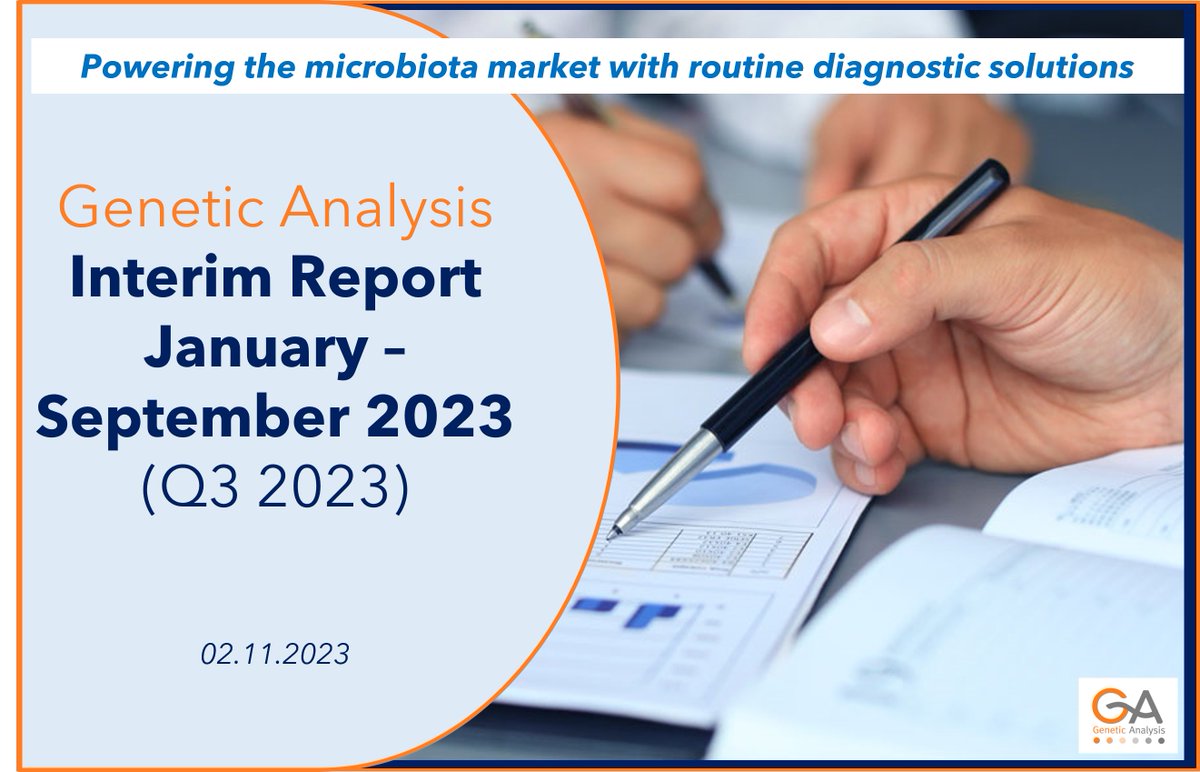 Powering the microbiota market with routine diagnostic solutions

Genetic Analysis
Interim Report January – September 2023
(Q3 2023)

02.11.2023

GA
Genetic Analysis